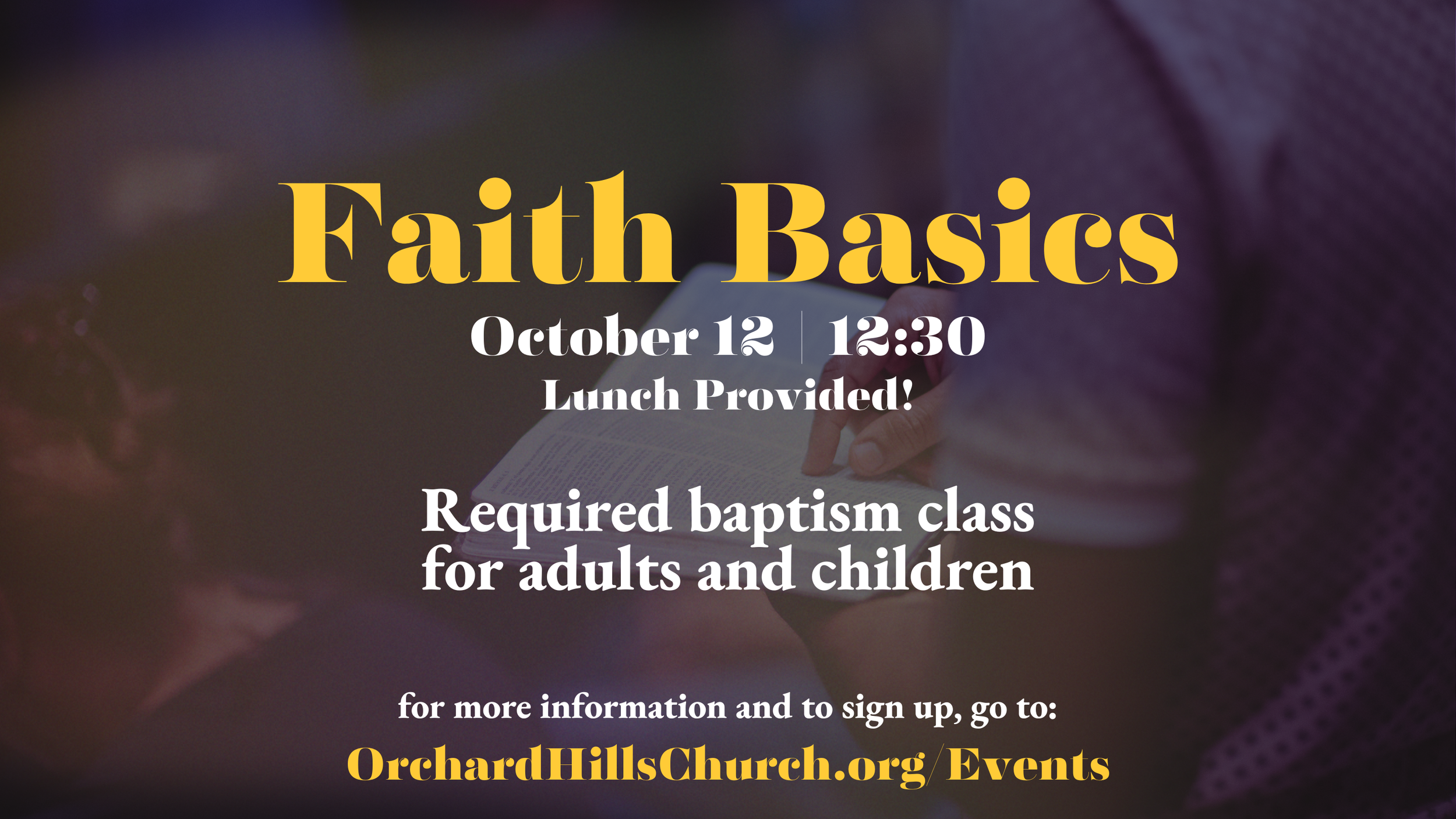 Faith Basics

October 12 | 12:30

Lunch Provided!

Required baptism class for adults and children

for more information and to sign up, go to:

OrchardHillsChurch.org/Events